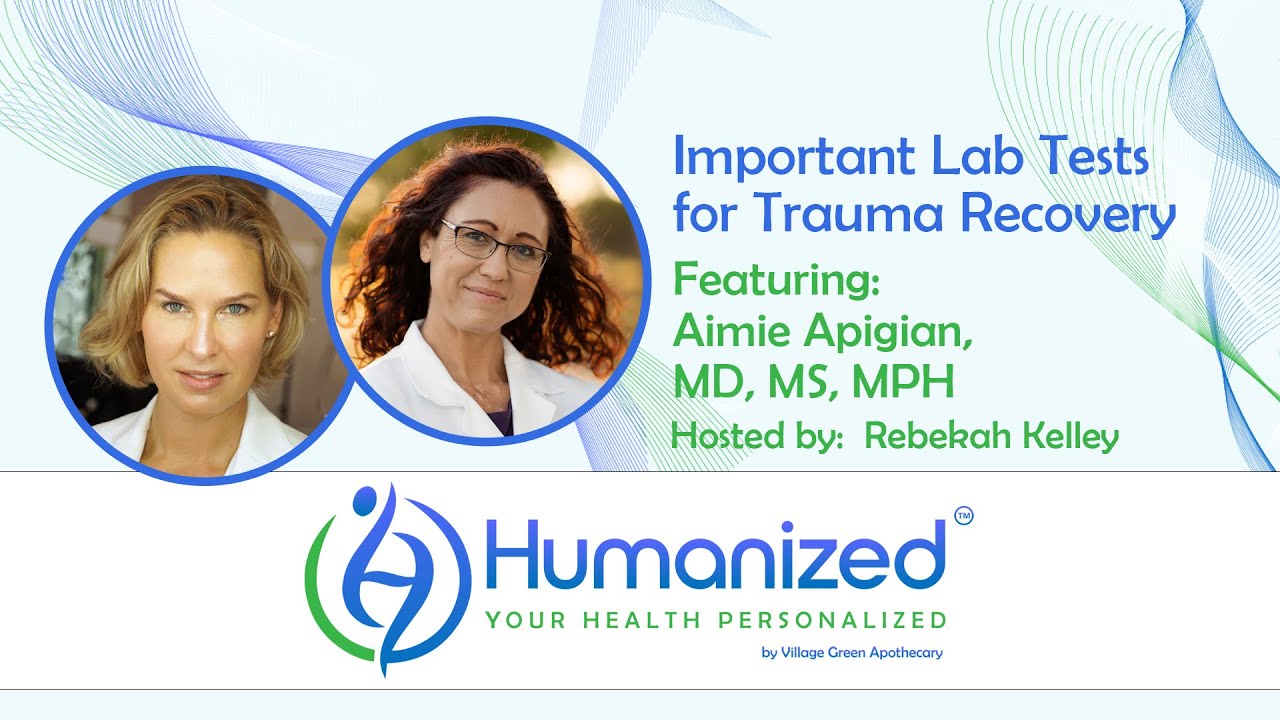 Important Lab Tests for Trauma Recovery

Featuring:
Aimie Apigian, MD, MS, MPH

Hosted by: Rebekah Kelley

Humanized™
YOUR HEALTH PERSONALIZED
by Village Green Apothecary